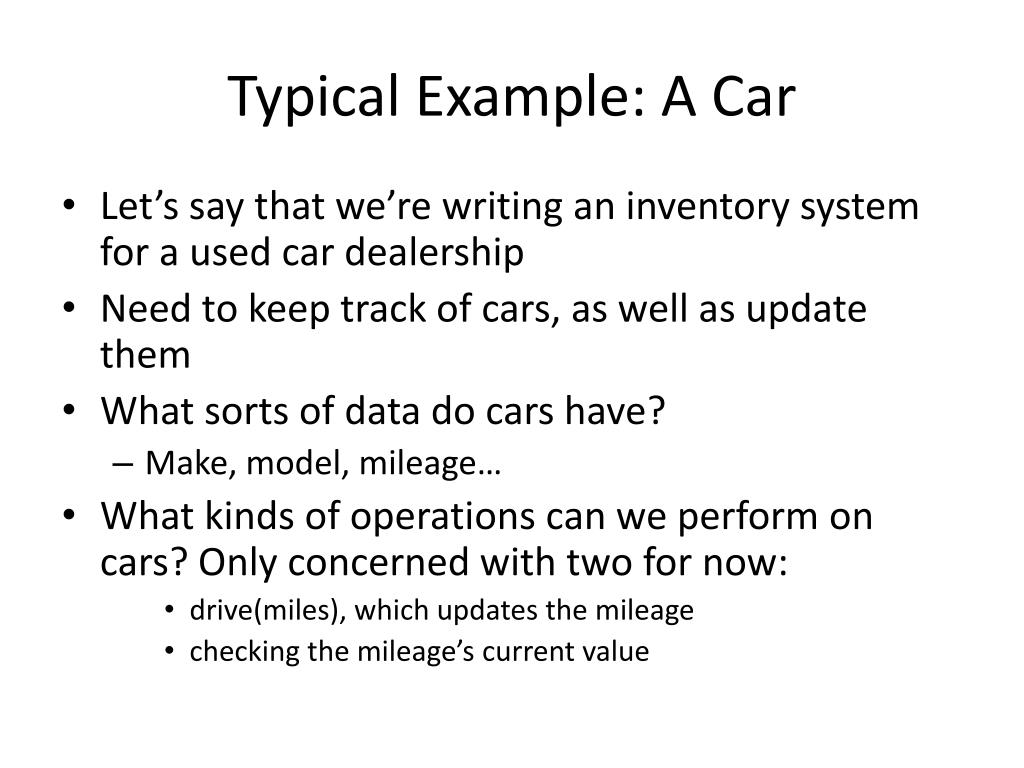 Typical Example: A Car

• Let’s say that we’re writing an inventory system for a used car dealership
• Need to keep track of cars, as well as update them
• What sorts of data do cars have?
– Make, model, mileage…
• What kinds of operations can we perform on cars? Only concerned with two for now:
• drive(miles), which updates the mileage
• checking the mileage’s current value